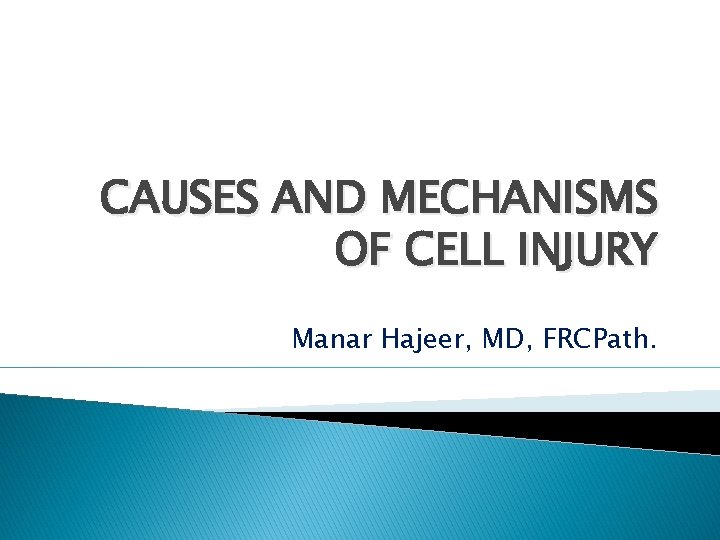 CAUSES AND MECHANISMS OF CELL INJURY

Manar Hajeer, MD, FRCPath.